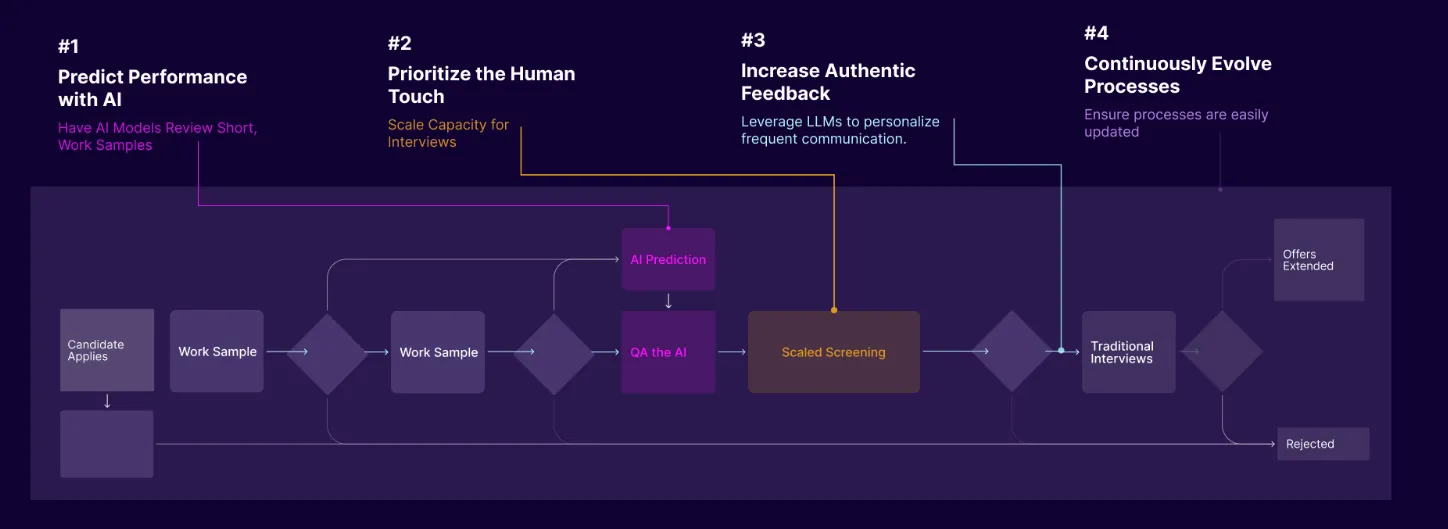 #1
Predict Performance with AI
Have AI Models Review Short, Work Samples

#2
Prioritize the Human Touch
Scale Capacity for Interviews

#3
Increase Authentic Feedback
Leverage LLMs to personalize frequent communication.

#4
Continuously Evolve Processes
Ensure processes are easily updated

Candidate Applies
Work Sample
Work Sample
AI Prediction
QA the AI
Scaled Screening
Traditional Interviews
Offers Extended
Rejected